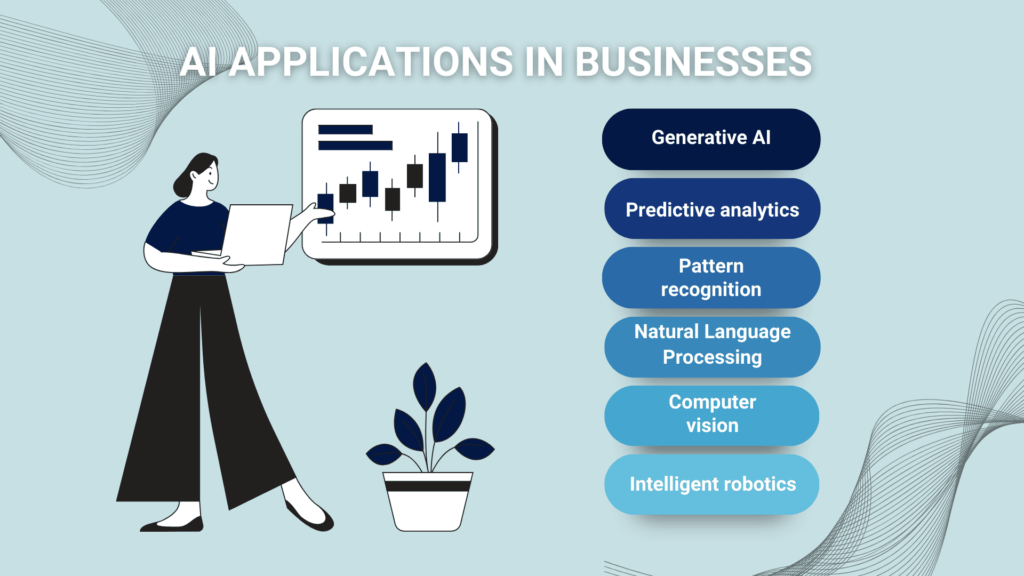 AI APPLICATIONS IN BUSINESSES

Generative AI

Predictive analytics

Pattern recognition

Natural Language Processing

Computer vision

Intelligent robotics